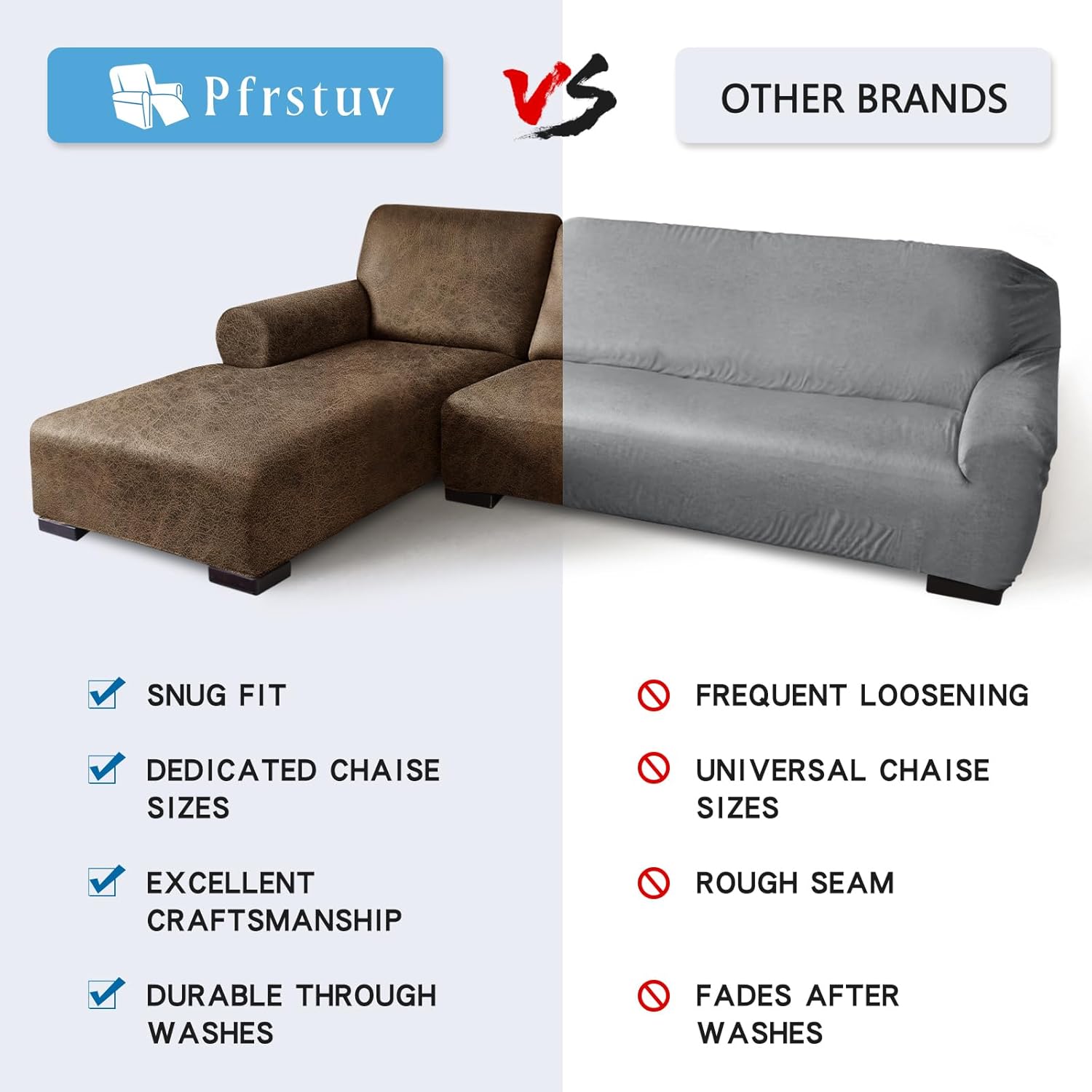 Pfrstuv

VS

OTHER BRANDS

SNUG FIT

DEDICATED CHAISE SIZES

EXCELLENT CRAFTSMANSHIP

DURABLE THROUGH WASHES

FREQUENT LOOSENING

UNIVERSAL CHAISE SIZES

ROUGH SEAM

FADES AFTER WASHES